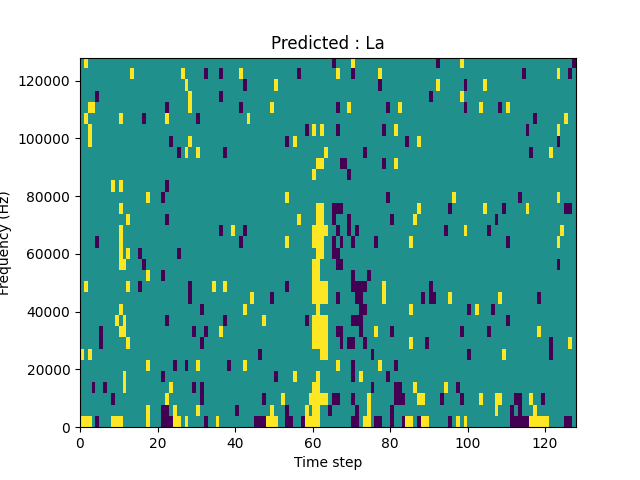 Predicted : La

Frequency (Hz)

120000
100000
80000
60000
40000
20000
0

0 20 40 60 80 100 120

Time step